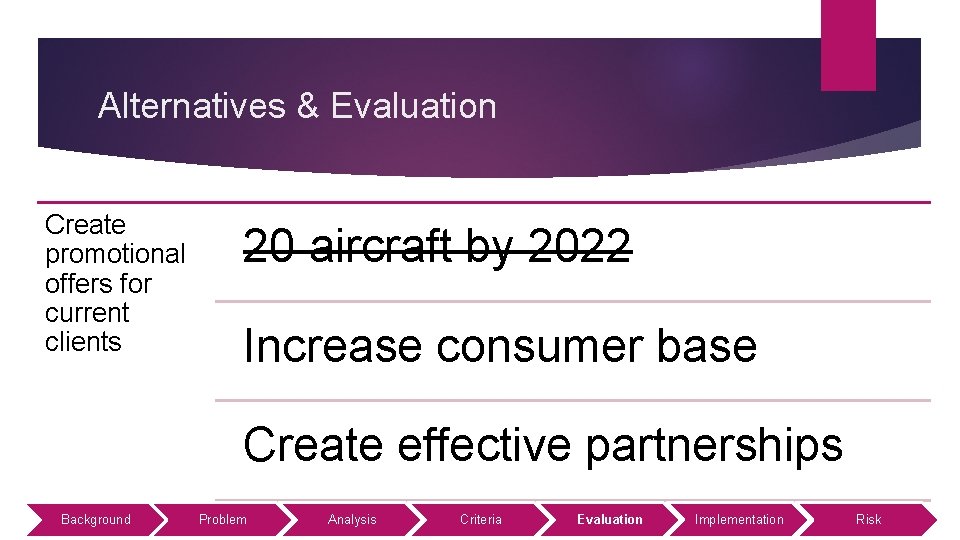 Alternatives & Evaluation

Create promotional offers for current clients

~~20 aircraft by 2022~~

Increase consumer base

Create effective partnerships

Background Problem Analysis Criteria Evaluation Implementation Risk